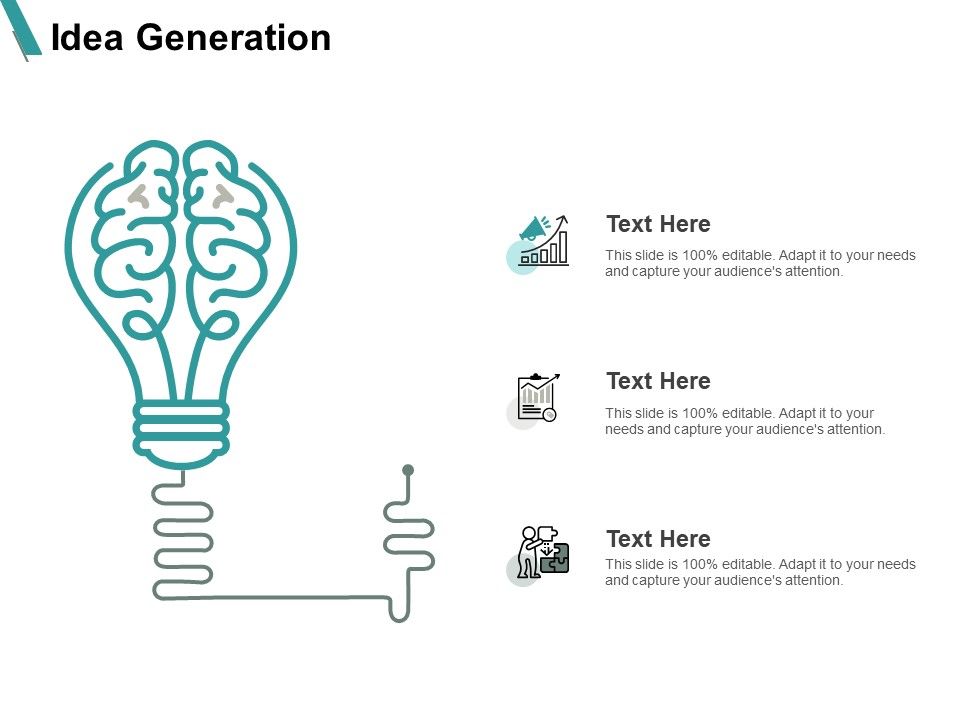 Idea Generation

Text Here

This slide is 100% editable. Adapt it to your needs and capture your audience's attention.

Text Here

This slide is 100% editable. Adapt it to your needs and capture your audience's attention.

Text Here

This slide is 100% editable. Adapt it to your needs and capture your audience's attention.